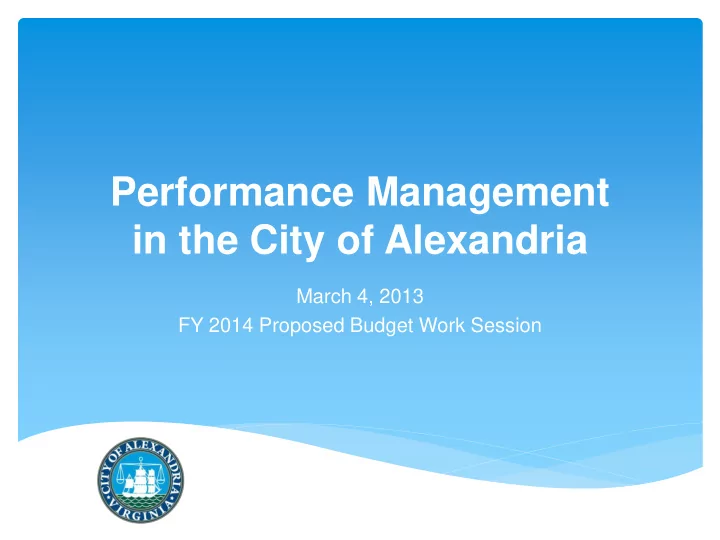 Performance Management in the City of Alexandria

March 4, 2013
FY 2014 Proposed Budget Work Session

CITY OF ALEXANDRIA
VIRGINIA